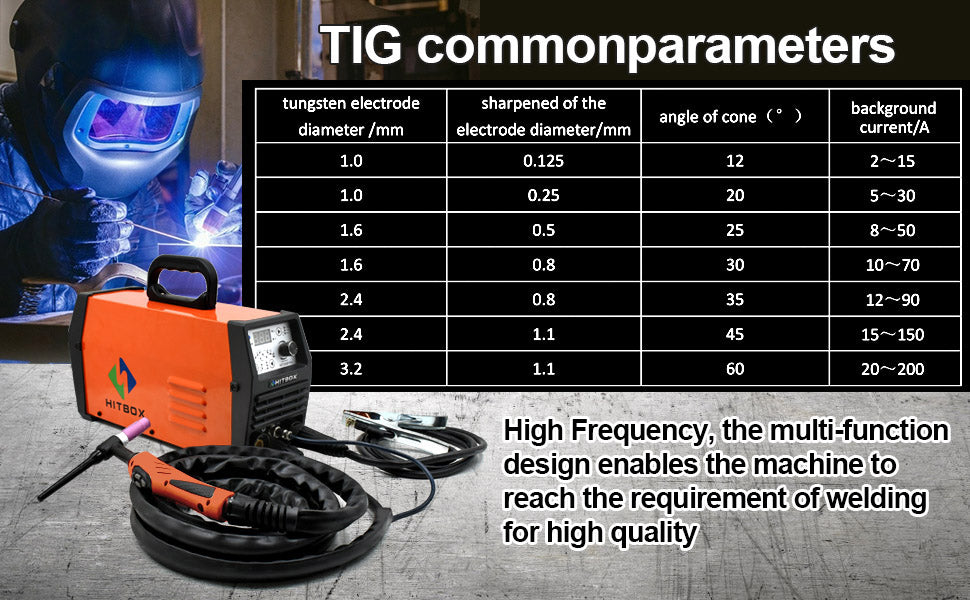 TIG commonparameters

| tungsten electrode diameter /mm | sharpened of the electrode diameter/mm | angle of cone（°） | background current/A |
|---|---|---|---|
| 1.0 | 0.125 | 12 | 2～15 |
| 1.0 | 0.25 | 20 | 5～30 |
| 1.6 | 0.5 | 25 | 8～50 |
| 1.6 | 0.8 | 30 | 10～70 |
| 2.4 | 0.8 | 35 | 12～90 |
| 2.4 | 1.1 | 45 | 15～150 |
| 3.2 | 1.1 | 60 | 20～200 |

HITBOX

HITBOX

High Frequency, the multi-function design enables the machine to reach the requirement of welding for high quality